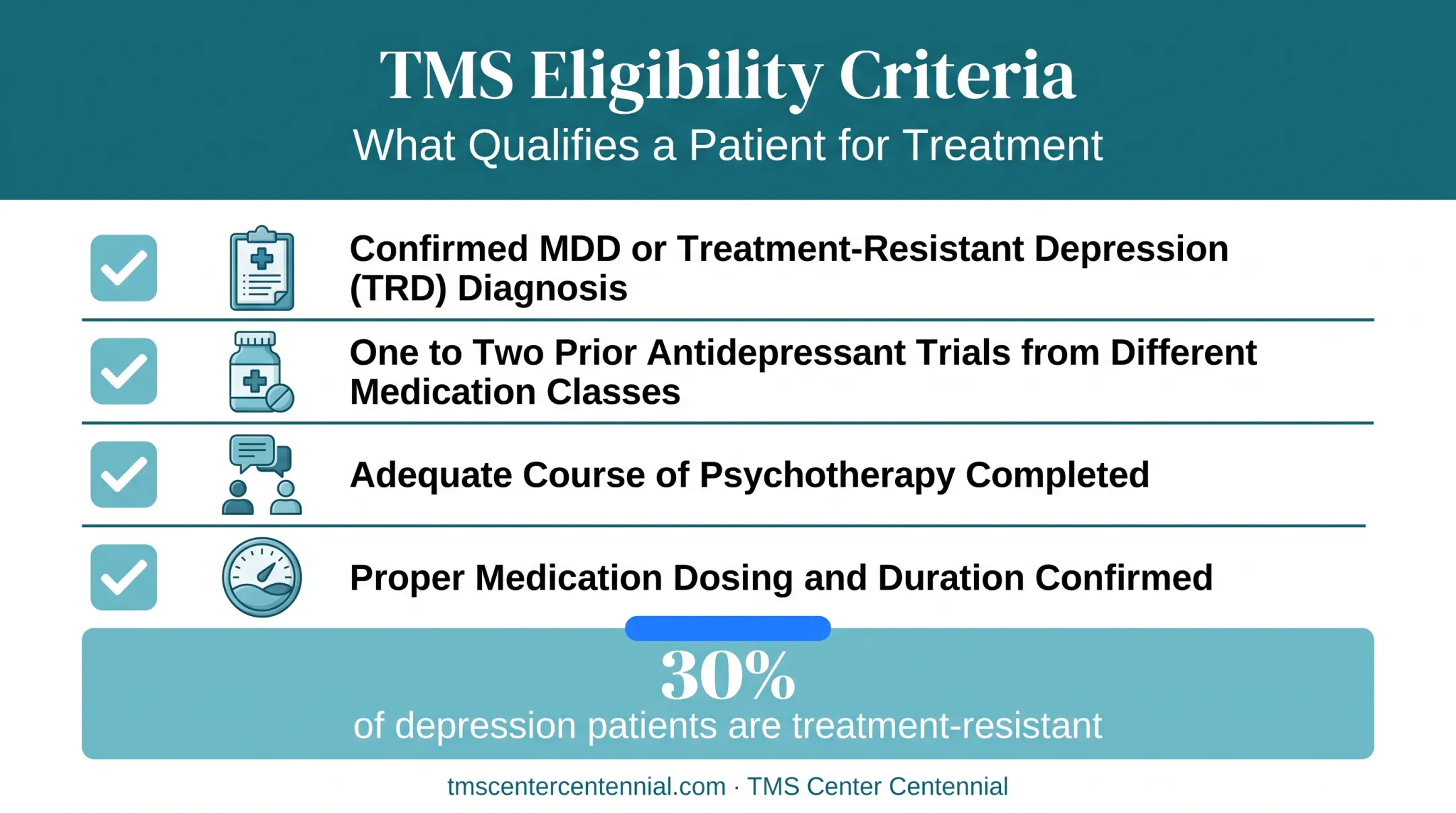 TMS Eligibility Criteria
What Qualifies a Patient for Treatment

Confirmed MDD or Treatment-Resistant Depression (TRD) Diagnosis

One to Two Prior Antidepressant Trials from Different Medication Classes

Adequate Course of Psychotherapy Completed

Proper Medication Dosing and Duration Confirmed

30%
of depression patients are treatment-resistant

tmscentercentennial.com · TMS Center Centennial